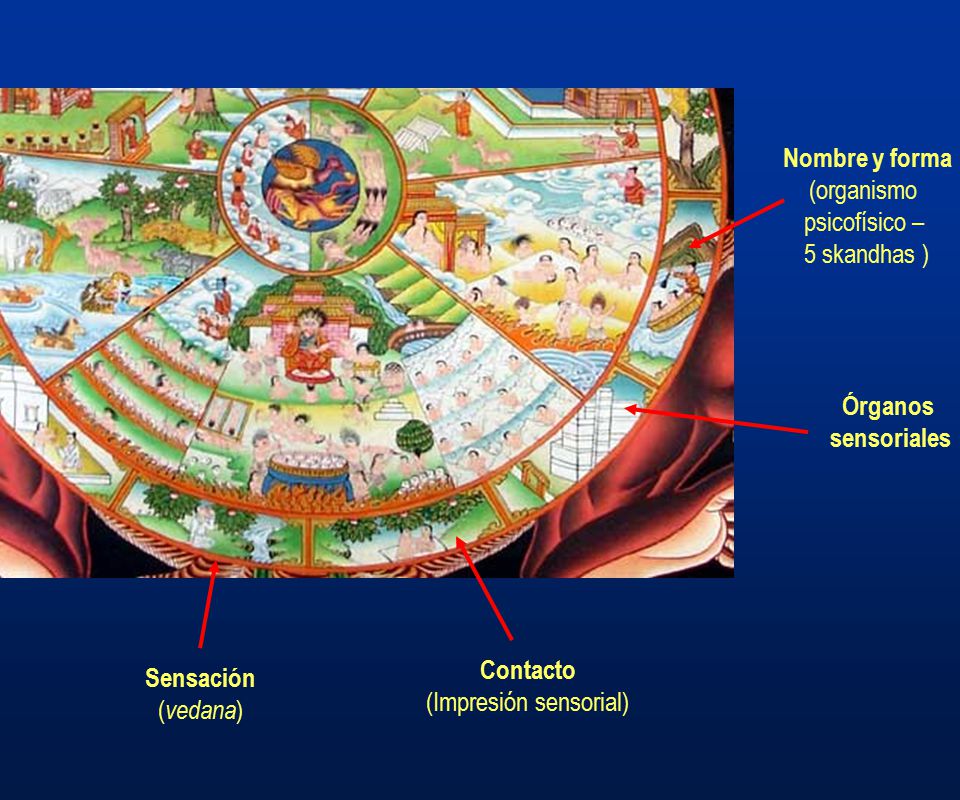 Nombre y forma
(organismo psicofísico – 5 skandhas )

Órganos sensoriales

Sensación
(vedana)

Contacto
(Impresión sensorial)